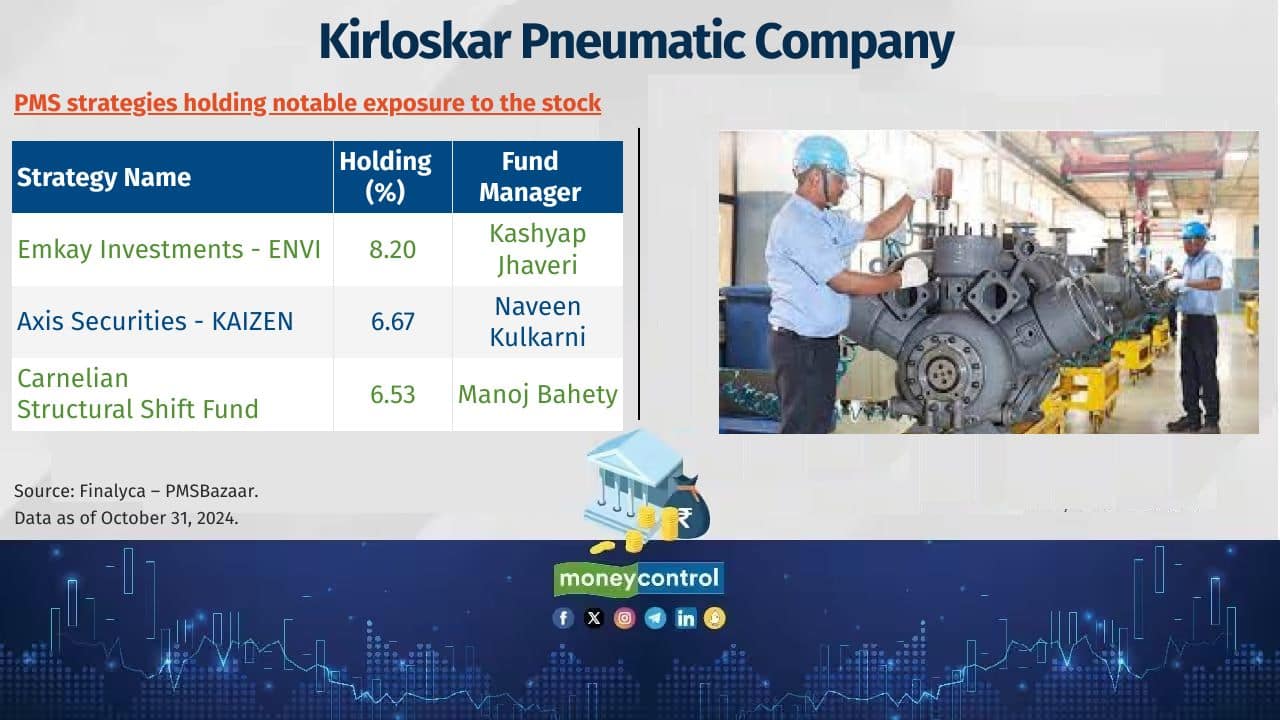 Kirloskar Pneumatic Company

PMS strategies holding notable exposure to the stock

| Strategy Name | Holding (%) | Fund Manager |
|---|---|---|
| Emkay Investments - ENVI | 8.20 | Kashyap Jhaveri |
| Axis Securities - KAIZEN | 6.67 | Naveen Kulkarni |
| Carnelian Structural Shift Fund | 6.53 | Manoj Bahety |

Source: Finalyca – PMSBazaar.
Data as of October 31, 2024.

moneycontrol